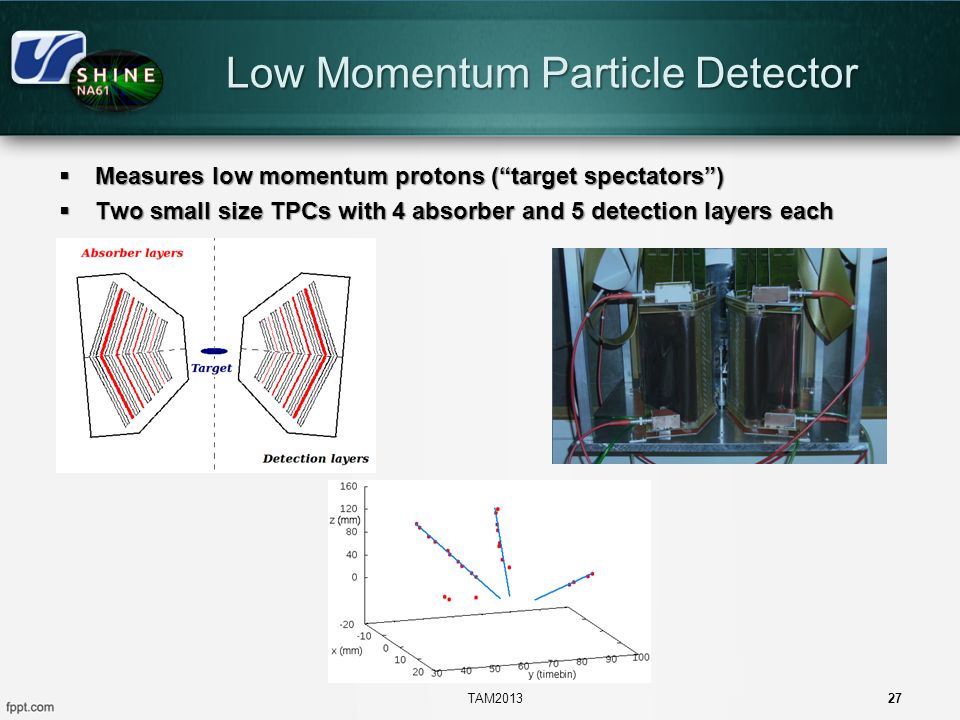 SHINE
NA61

Low Momentum Particle Detector

▪ Measures low momentum protons (“target spectators”)
▪ Two small size TPCs with 4 absorber and 5 detection layers each

Absorber layers
Target
Detection layers

160
120
z (mm)
80
40
0
-20
-10
x (mm)
0
10
20
30
40
50
60
70
80
90
100
y (timebin)

fppt.com
TAM2013
27